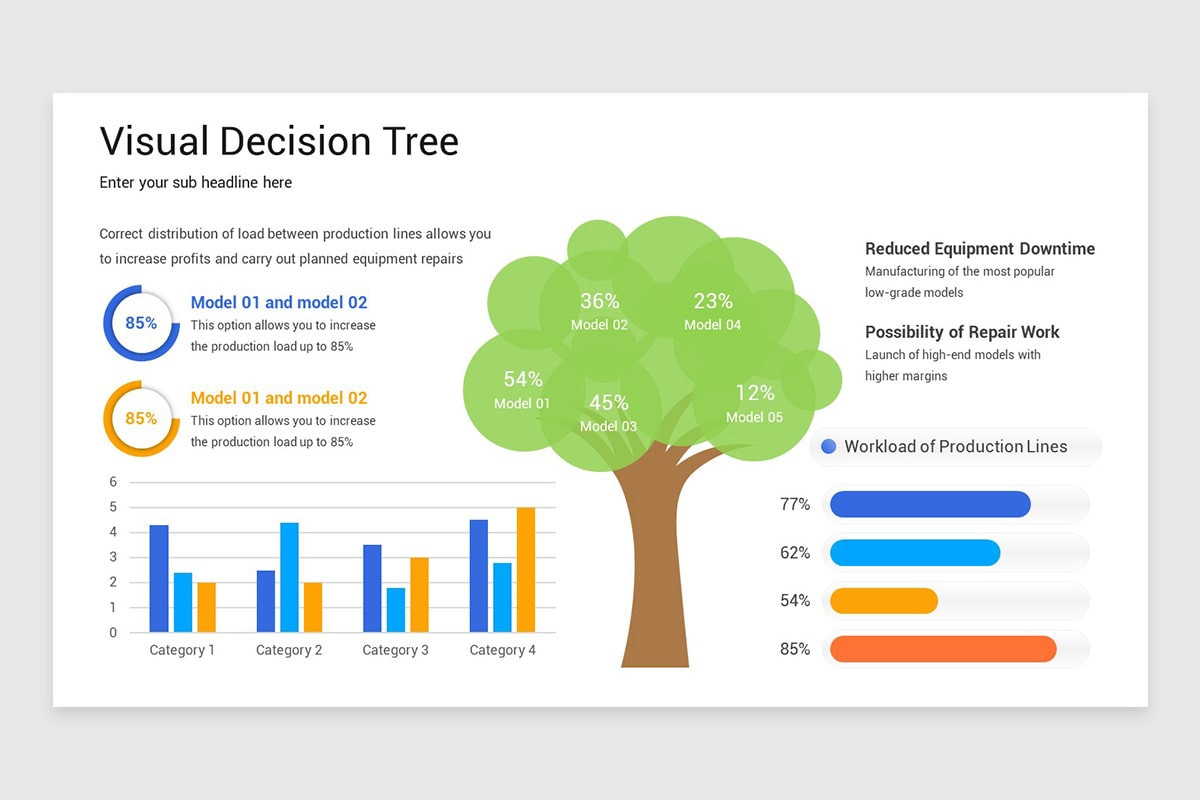 Visual Decision Tree

Enter your sub headline here

Correct distribution of load between production lines allows you to increase profits and carry out planned equipment repairs

85%

Model 01 and model 02
This option allows you to increase the production load up to 85%

85%

Model 01 and model 02
This option allows you to increase the production load up to 85%

6
5
4
3
2
1
0

Category 1
Category 2
Category 3
Category 4

36%
Model 02

23%
Model 04

54%
Model 01

45%
Model 03

12%
Model 05

Reduced Equipment Downtime
Manufacturing of the most popular low-grade models

Possibility of Repair Work
Launch of high-end models with higher margins

Workload of Production Lines

77%
62%
54%
85%